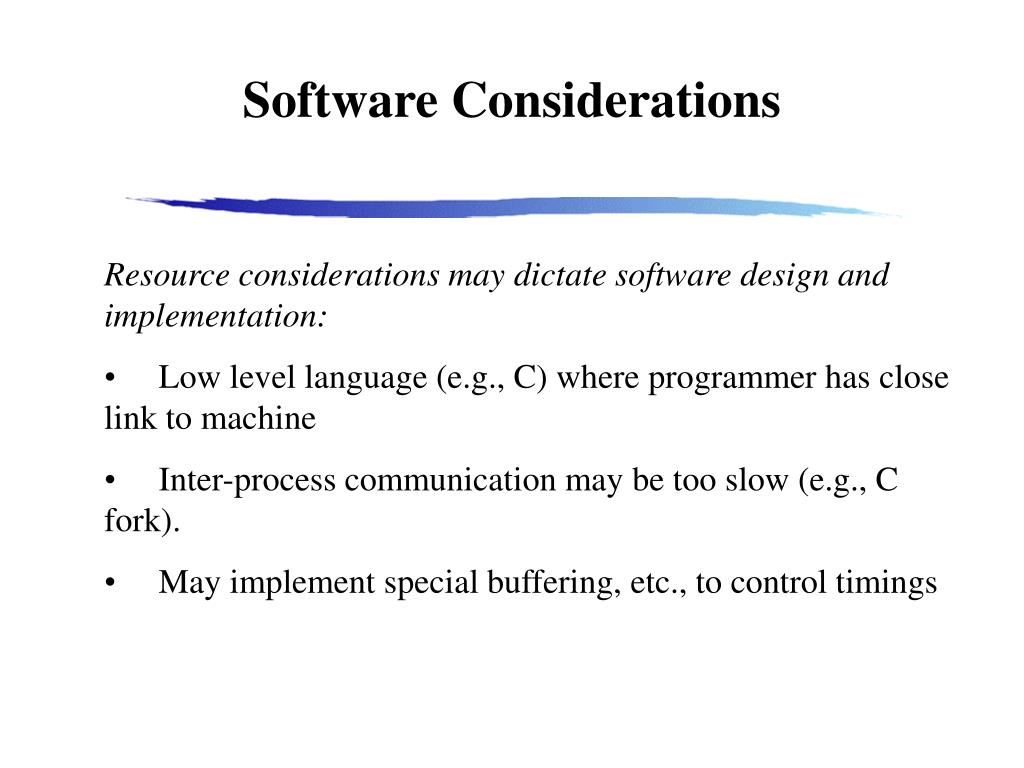 Software Considerations

Resource considerations may dictate software design and implementation:

• Low level language (e.g., C) where programmer has close link to machine

• Inter-process communication may be too slow (e.g., C fork).

• May implement special buffering, etc., to control timings